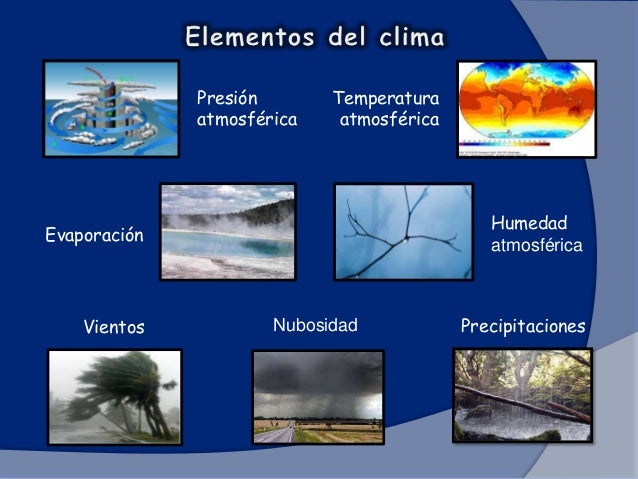 Elementos del clima

Presión atmosférica

Temperatura atmosférica

Evaporación

Humedad atmosférica

Vientos

Nubosidad

Precipitaciones